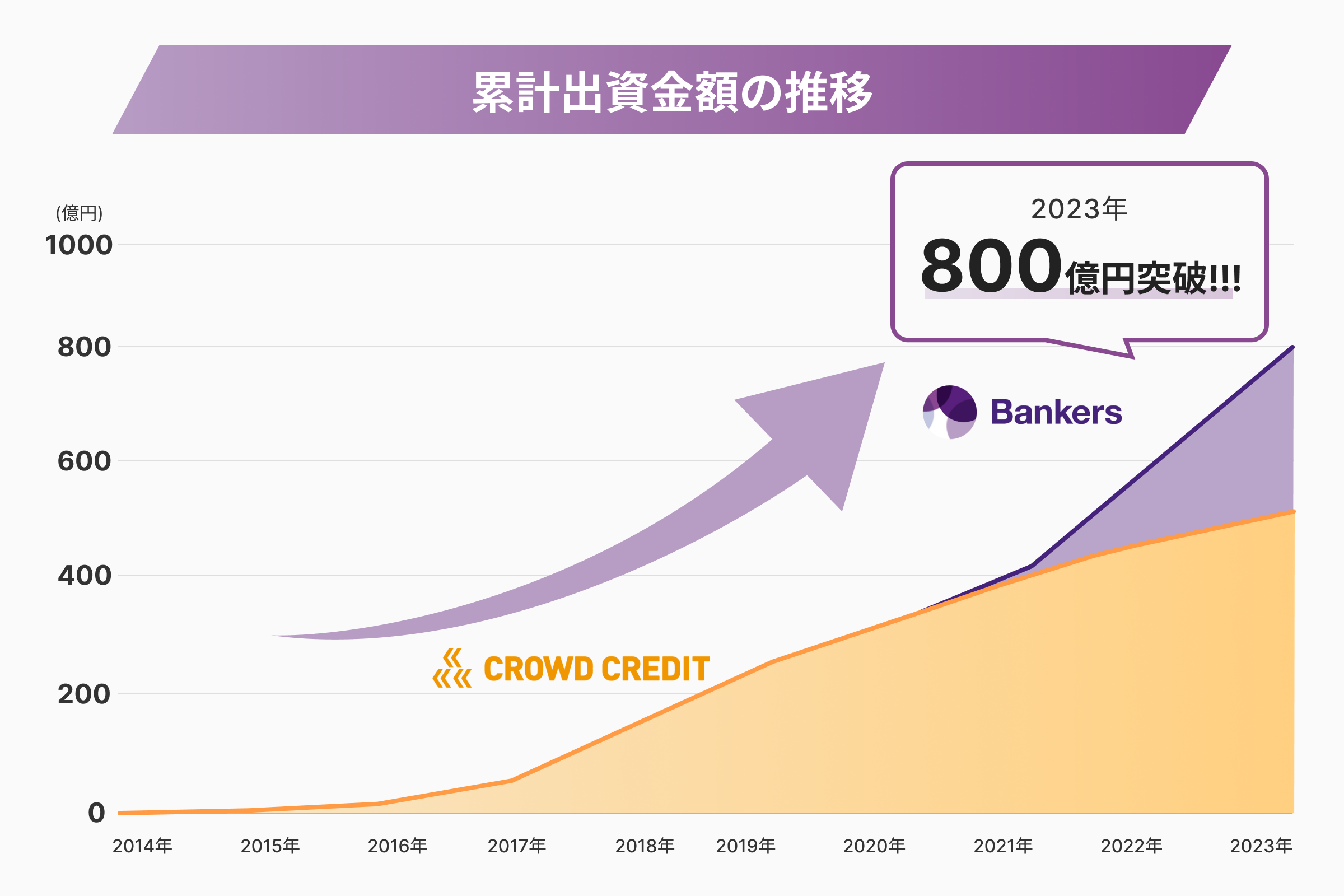 累計出資金額の推移

2023年
800億円突破!!!

(億円)
1000
800
600
400
200
0

Bankers

CROWD CREDIT

2014年
2015年
2016年
2017年
2018年
2019年
2020年
2021年
2022年
2023年